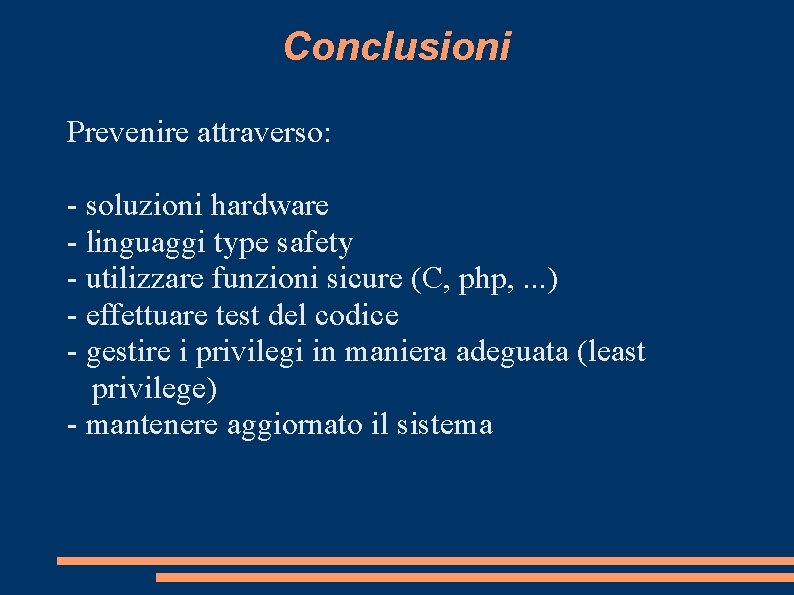 Conclusioni

Prevenire attraverso:

- soluzioni hardware
- linguaggi type safety
- utilizzare funzioni sicure (C, php, ...)
- effettuare test del codice
- gestire i privilegi in maniera adeguata (least privilege)
- mantenere aggiornato il sistema